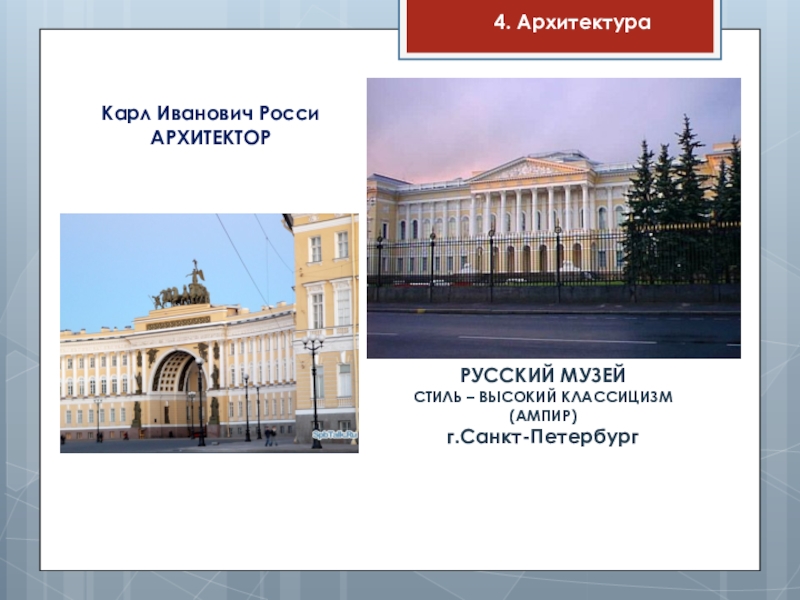 4. Архитектура

Карл Иванович Росси
АРХИТЕКТОР

SpbTalk.Ru

РУССКИЙ МУЗЕЙ
СТИЛЬ – ВЫСОКИЙ КЛАССИЦИЗМ
(АМПИР)
г.Санкт-Петербург